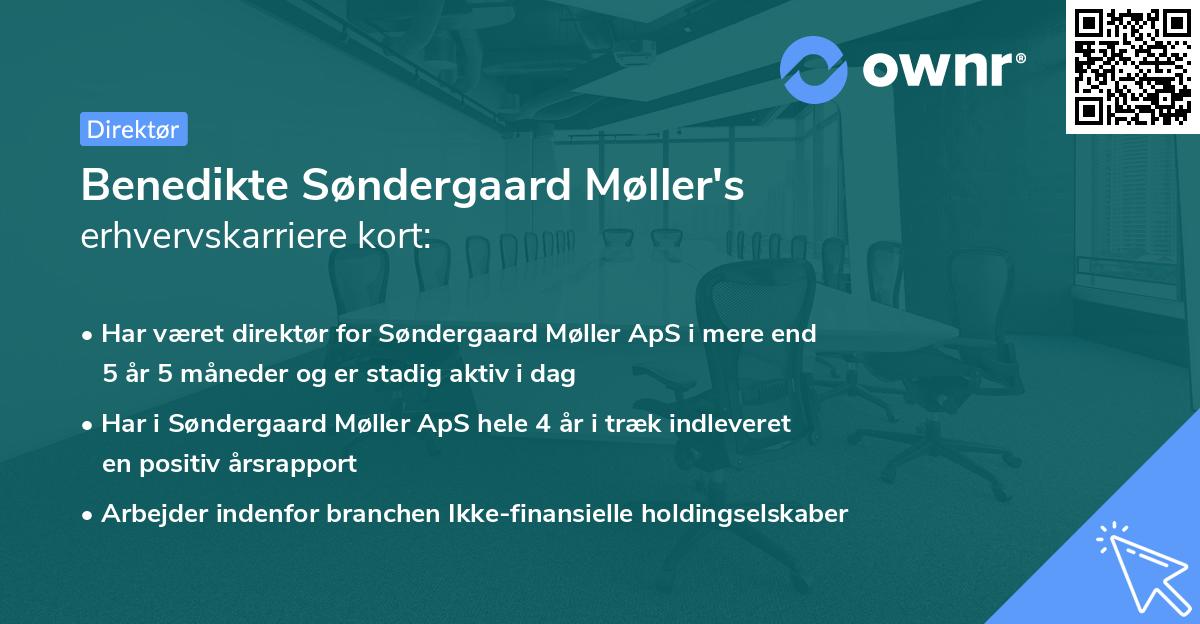 ownr®

Direktør

Benedikte Søndergaard Møller's erhvervskarriere kort:

• Har været direktør for Søndergaard Møller ApS i mere end 5 år 5 måneder og er stadig aktiv i dag

• Har i Søndergaard Møller ApS hele 4 år i træk indleveret en positiv årsrapport

• Arbejder indenfor branchen Ikke-finansielle holdingselskaber